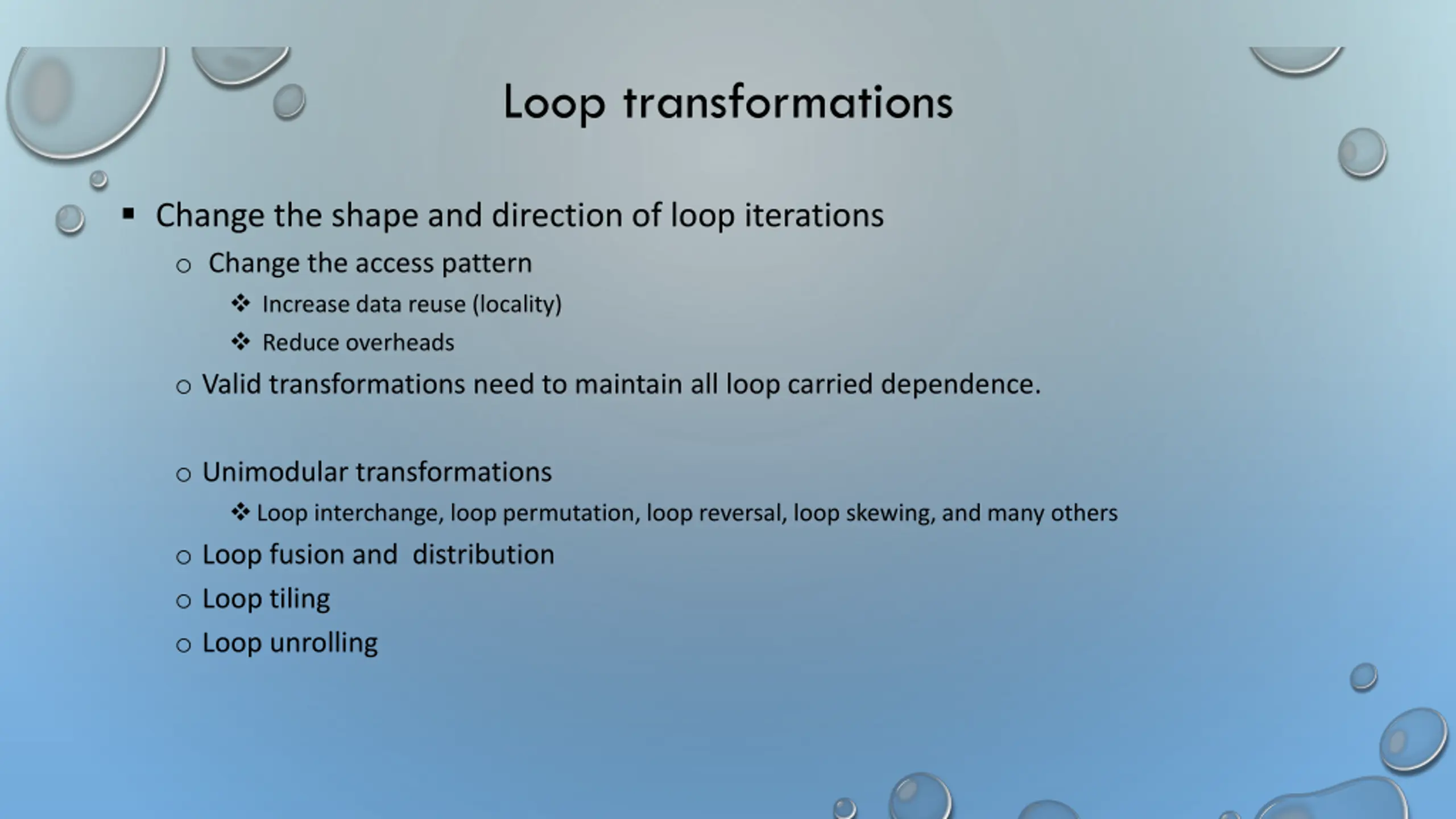 Loop transformations

▪ Change the shape and direction of loop iterations

○ Change the access pattern

❖ Increase data reuse (locality)

❖ Reduce overheads

○ Valid transformations need to maintain all loop carried dependence.

○ Unimodular transformations

❖ Loop interchange, loop permutation, loop reversal, loop skewing, and many others

○ Loop fusion and distribution

○ Loop tiling

○ Loop unrolling